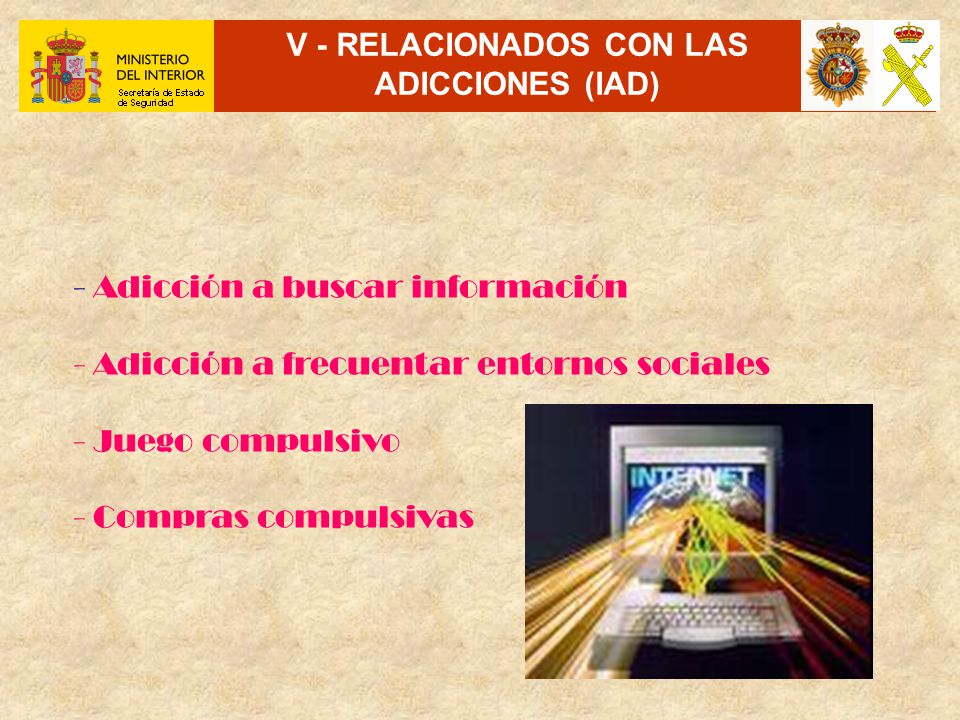 MINISTERIO DEL INTERIOR
Secretaría de Estado de Seguridad

V - RELACIONADOS CON LAS ADICCIONES (IAD)

- Adicción a buscar información

- Adicción a frecuentar entornos sociales

- Juego compulsivo

- Compras compulsivas

INTERNET